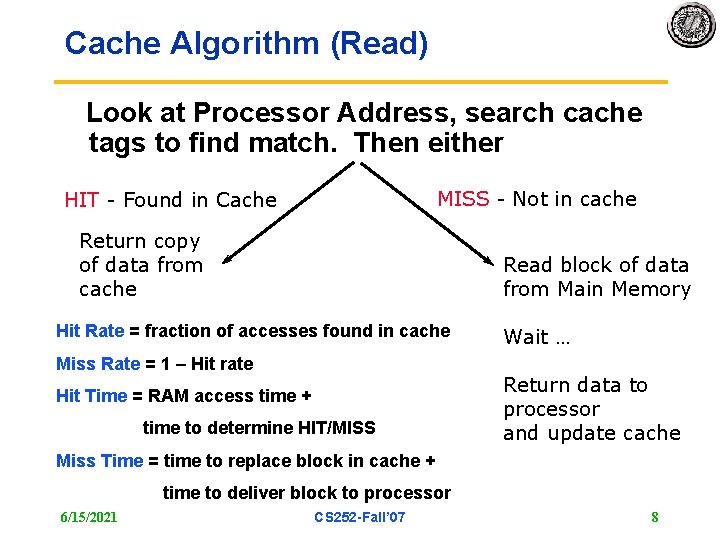 Cache Algorithm (Read)

Look at Processor Address, search cache tags to find match. Then either

HIT - Found in Cache

Return copy of data from cache

MISS - Not in cache

Read block of data from Main Memory

Wait …

Return data to processor and update cache

Hit Rate = fraction of accesses found in cache

Miss Rate = 1 – Hit rate

Hit Time = RAM access time + time to determine HIT/MISS

Miss Time = time to replace block in cache + time to deliver block to processor

6/15/2021

CS252-Fall'07

8